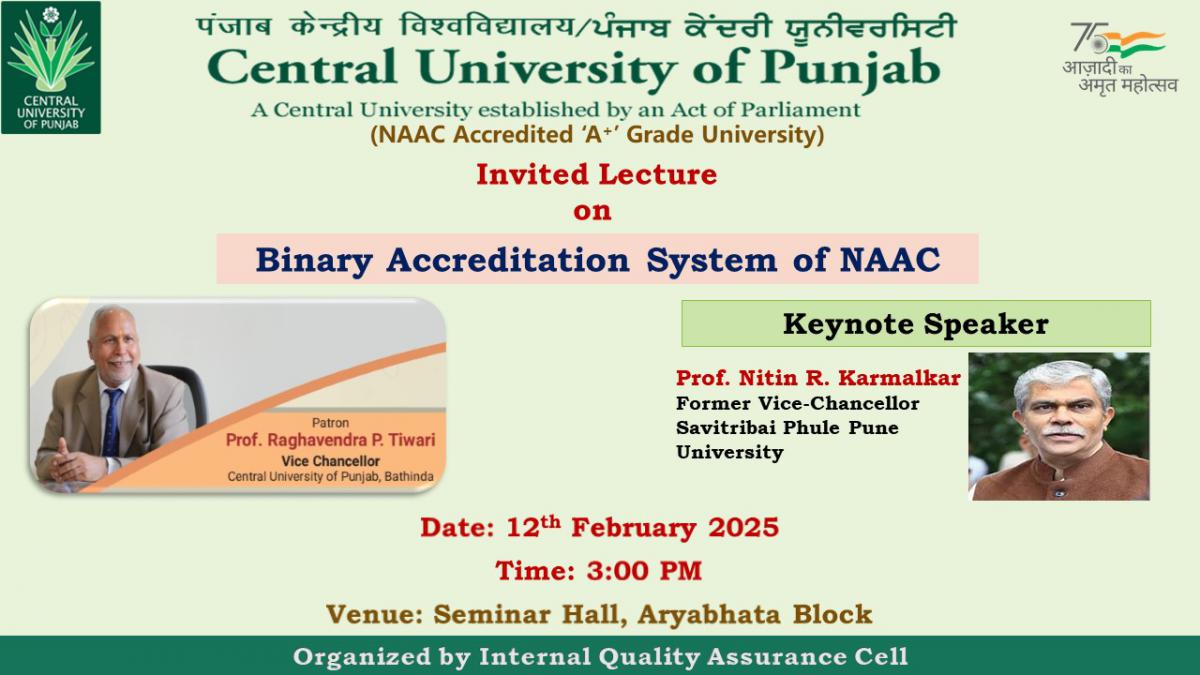 CENTRAL UNIVERSITY OF PUNJAB

पंजाब केन्द्रीय विश्वविद्यालय/ਪੰਜਾਬ ਕੇਂਦਰੀ ਯੂਨੀਵਰਸਿਟੀ
Central University of Punjab
A Central University established by an Act of Parliament
(NAAC Accredited 'A+' Grade University)

75 आज़ादी का अमृत महोत्सव

Invited Lecture
on
Binary Accreditation System of NAAC

Patron
Prof. Raghavendra P. Tiwari
Vice Chancellor
Central University of Punjab, Bathinda

Keynote Speaker
Prof. Nitin R. Karmalkar
Former Vice-Chancellor
Savitribai Phule Pune University

Date: 12$^{th}$ February 2025
Time: 3:00 PM
Venue: Seminar Hall, Aryabhata Block

Organized by Internal Quality Assurance Cell